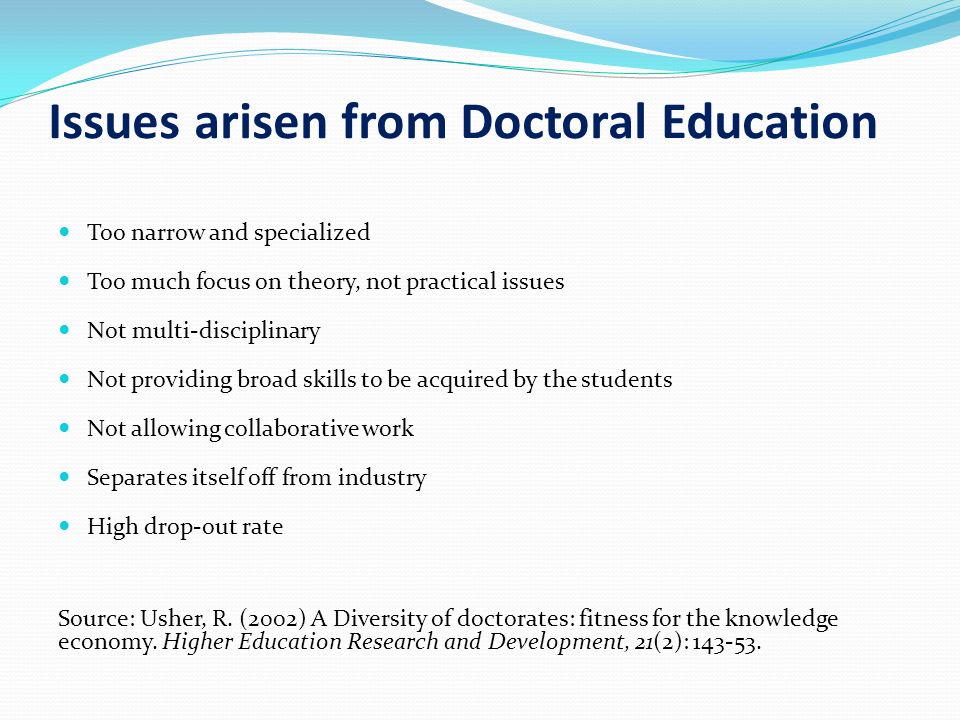 Issues arisen from Doctoral Education

- Too narrow and specialized
- Too much focus on theory, not practical issues
- Not multi-disciplinary
- Not providing broad skills to be acquired by the students
- Not allowing collaborative work
- Separates itself off from industry
- High drop-out rate

Source: Usher, R. (2002) A Diversity of doctorates: fitness for the knowledge economy. Higher Education Research and Development, 21(2): 143-53.